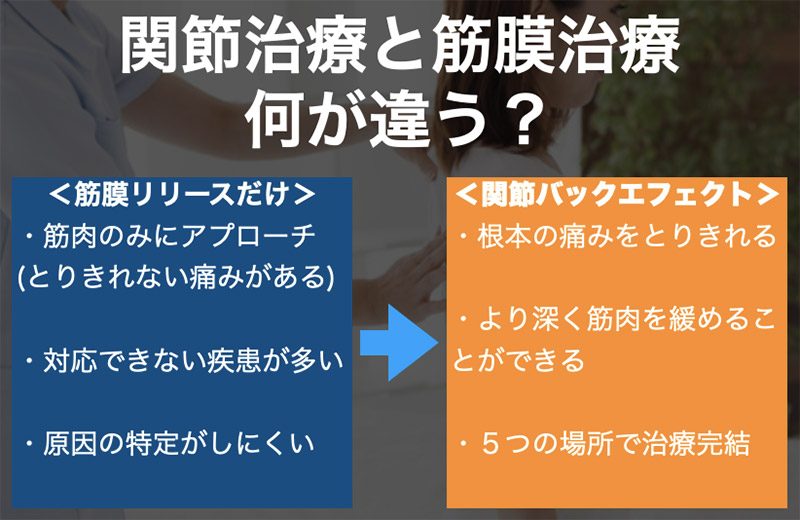 関節治療と筋膜治療
何が違う？

＜筋膜リリースだけ＞
・筋肉のみにアプローチ
(とりきれない痛みがある)

・対応できない疾患が多い

・原因の特定がしにくい

＜関節バックエフェクト＞
・根本の痛みをとりきれる

・より深く筋肉を緩めることができる

・５つの場所で治療完結